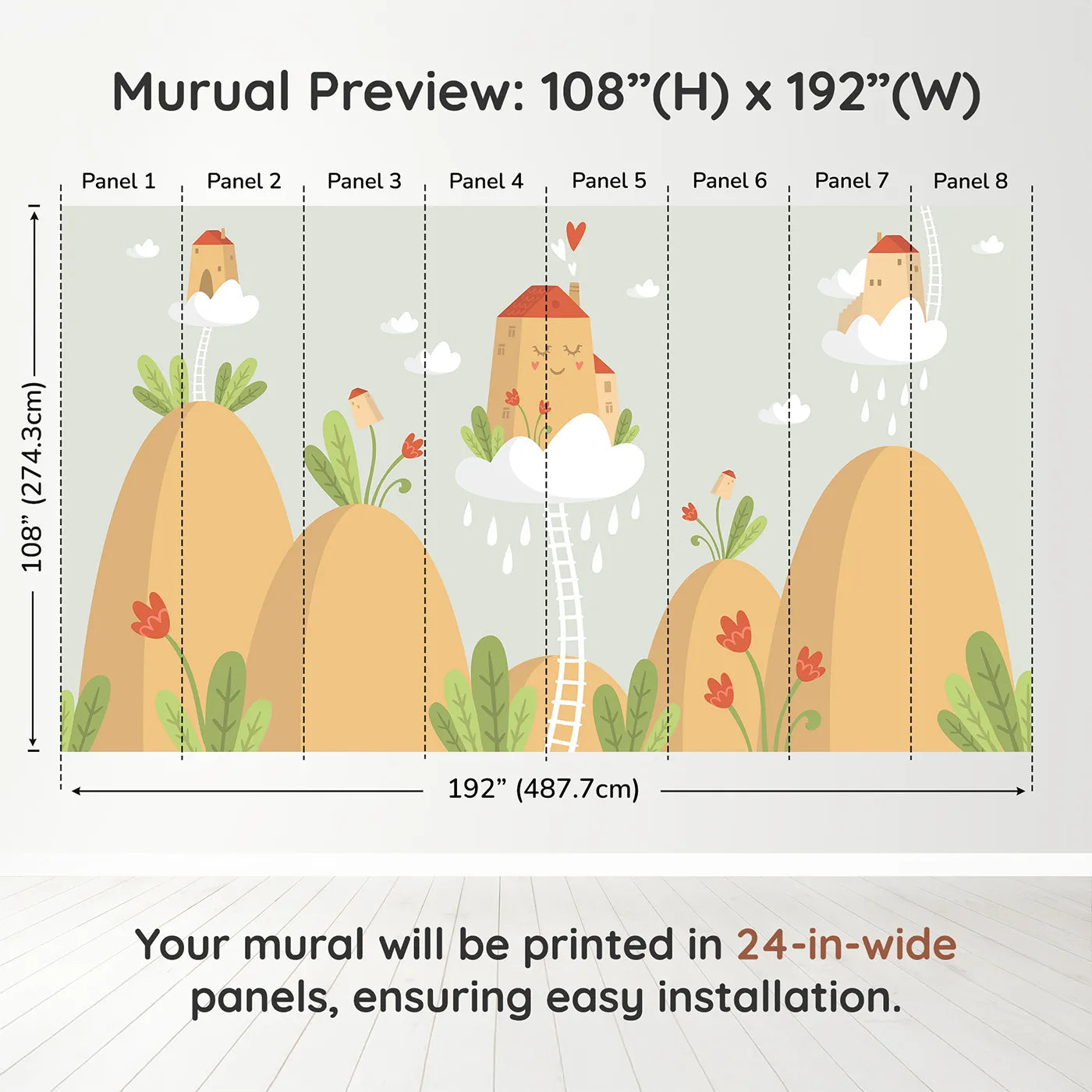 Murual Preview: 108”(H) x 192”(W)

Panel 1 Panel 2 Panel 3 Panel 4 Panel 5 Panel 6 Panel 7 Panel 8

108” (274.3cm)

192” (487.7cm)

Your mural will be printed in 24-in-wide panels, ensuring easy installation.